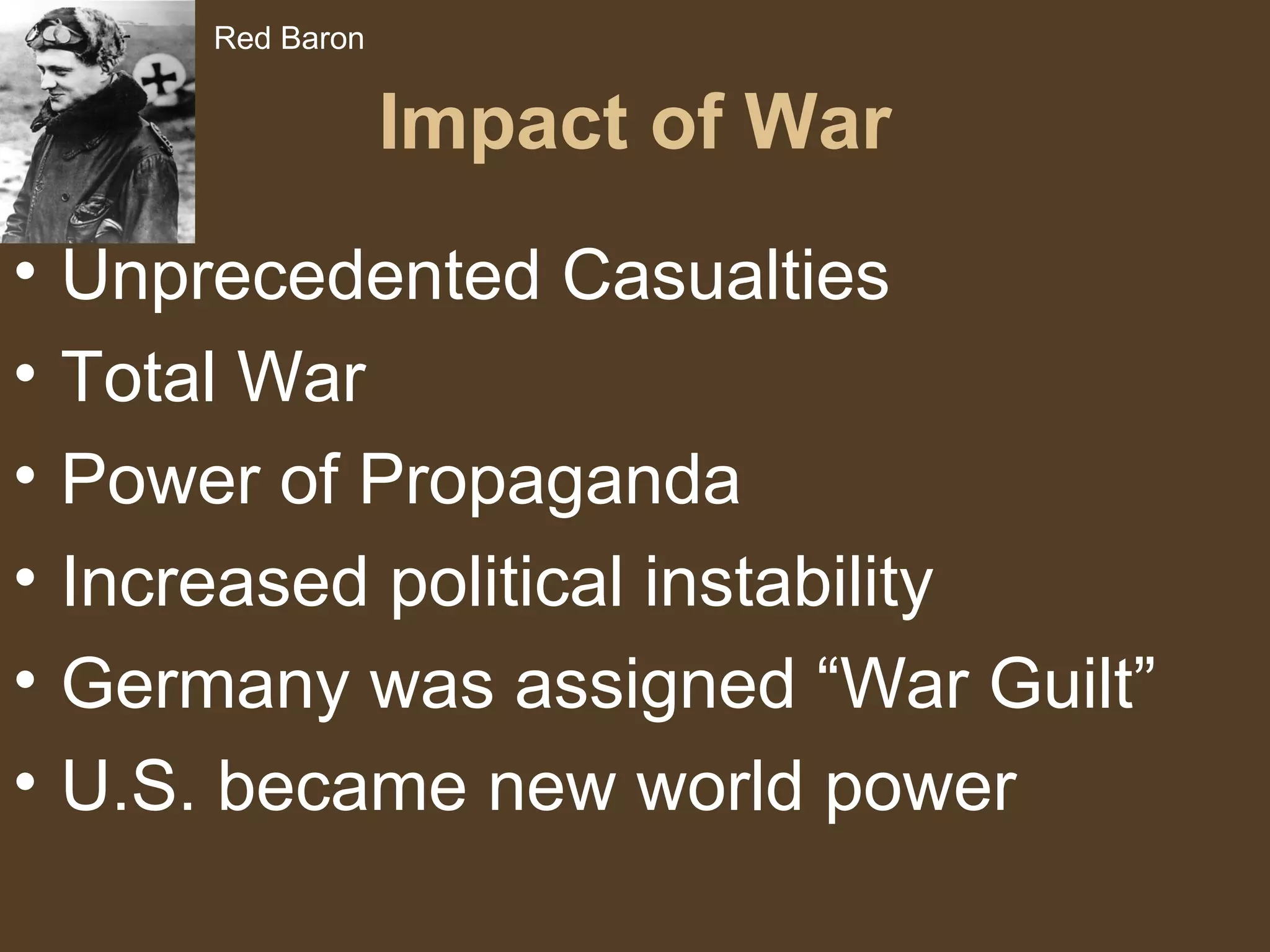 Red Baron

Impact of War

• Unprecedented Casualties
• Total War
• Power of Propaganda
• Increased political instability
• Germany was assigned “War Guilt”
• U.S. became new world power